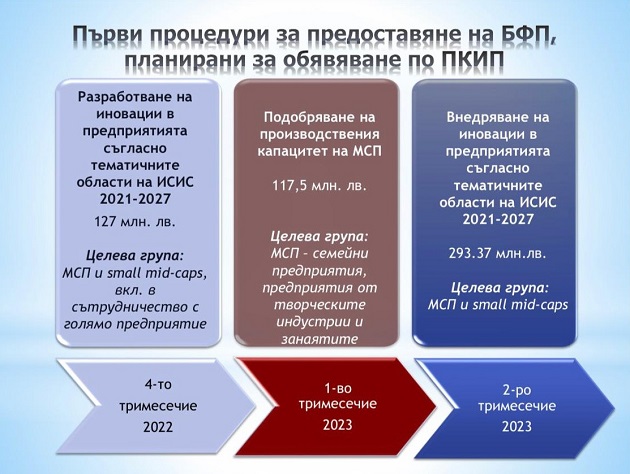 Първи процедури за предоставяне на БФП, планирани за обявяване по ПКИП

Разработване на иновации в предприятията съгласно тематичните области на ИСИС 2021-2027

127 млн. лв.

Целева група:
МСП и small mid-caps, вкл. в сътрудничество с голямо предприятие

Подобряване на производствения капацитет на МСП

117,5 млн. лв.

Целева група:
МСП – семейни предприятия, предприятия от творческите индустрии и занаятите

Внедряване на иновации в предприятията съгласно тематичните области на ИСИС 2021-2027

293.37 млн.лв.

Целева група:
МСП и small mid-caps

4-то тримесечие 2022

1-во тримесечие 2023

2-ро тримесечие 2023